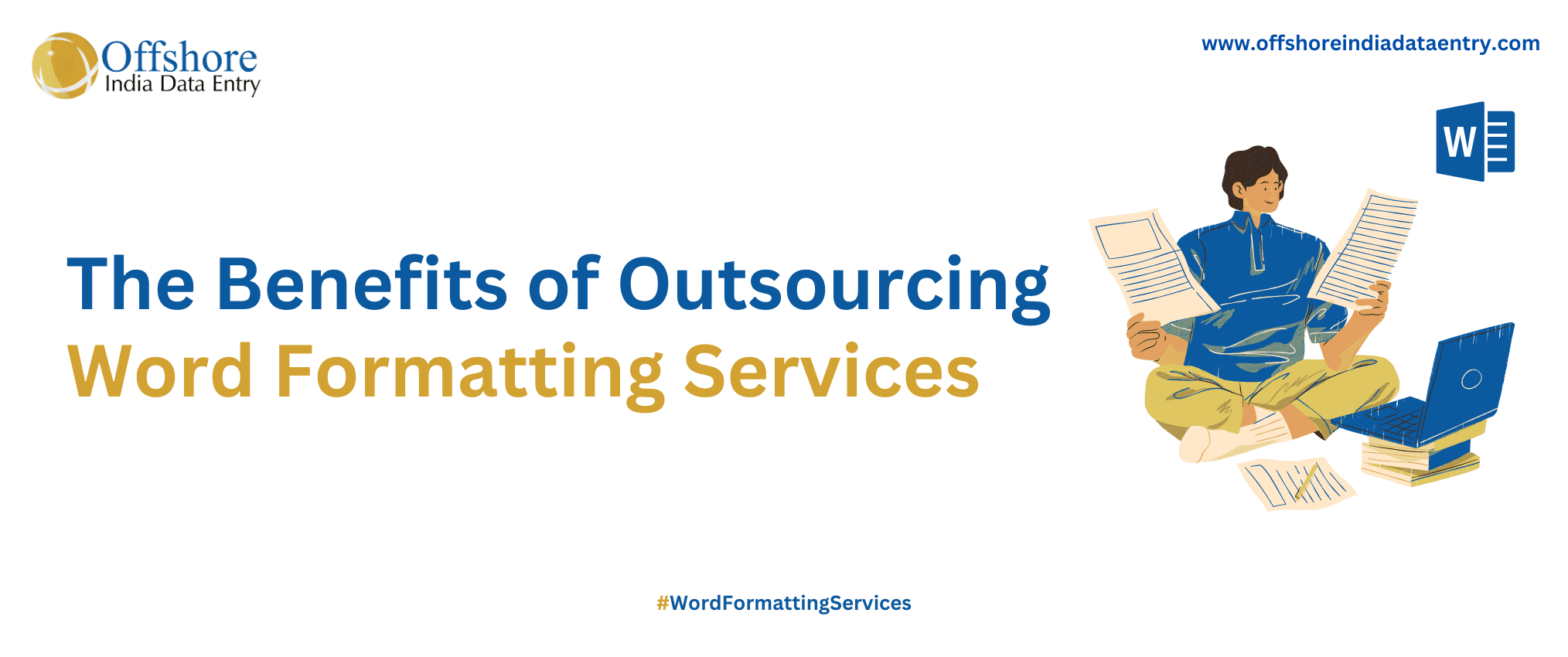 Offshore
India Data Entry

www.offshoreindiadataentry.com

W

The Benefits of Outsourcing
Word Formatting Services

#WordFormattingServices